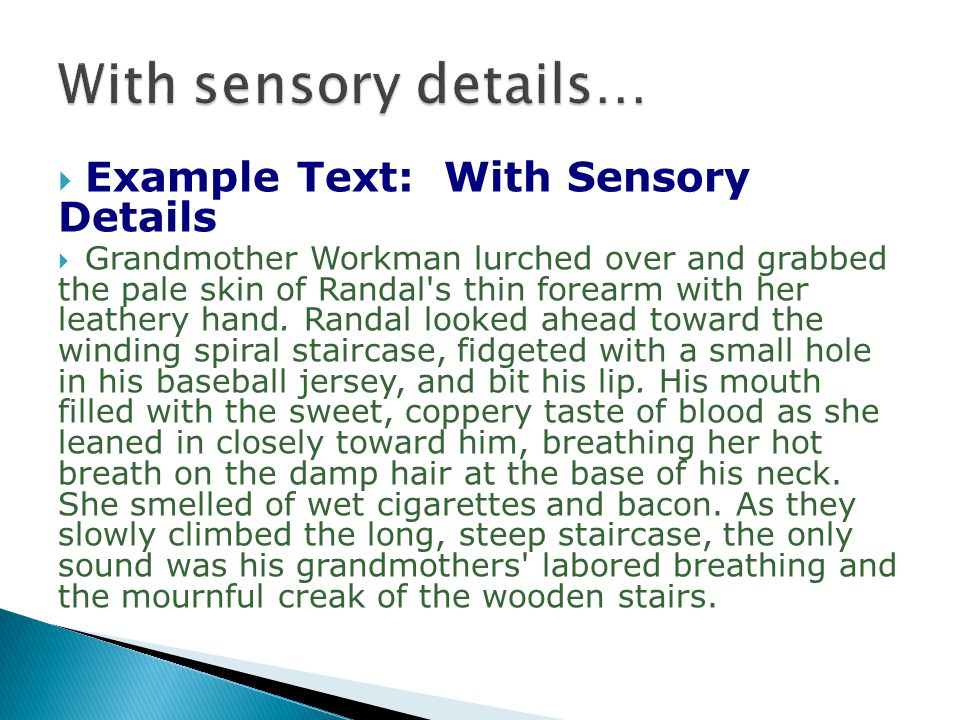 With sensory details…

Example Text: With Sensory Details

Grandmother Workman lurched over and grabbed the pale skin of Randal's thin forearm with her leathery hand. Randal looked ahead toward the winding spiral staircase, fidgeted with a small hole in his baseball jersey, and bit his lip. His mouth filled with the sweet, coppery taste of blood as she leaned in closely toward him, breathing her hot breath on the damp hair at the base of his neck. She smelled of wet cigarettes and bacon. As they slowly climbed the long, steep staircase, the only sound was his grandmothers' labored breathing and the mournful creak of the wooden stairs.